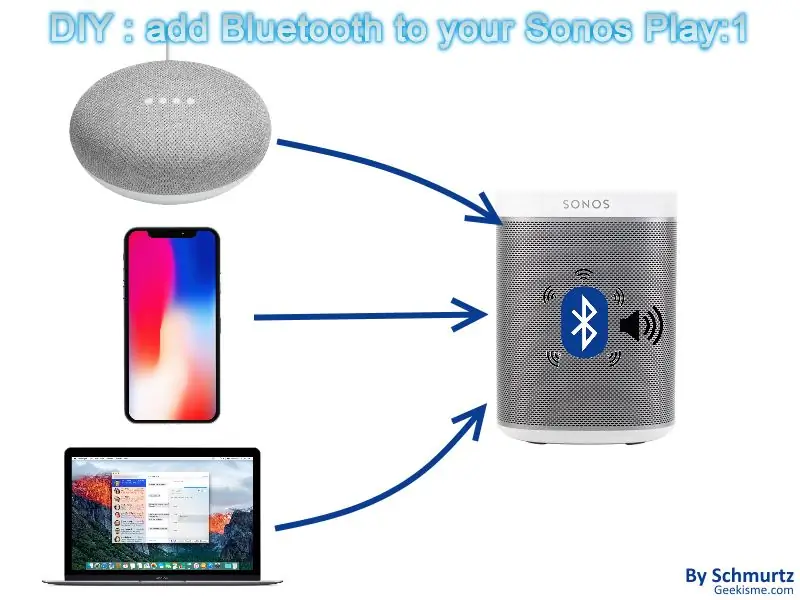 DIY : add Bluetooth to your Sonos Play:1

SONOS

By Schmurtz
Geekisme.com